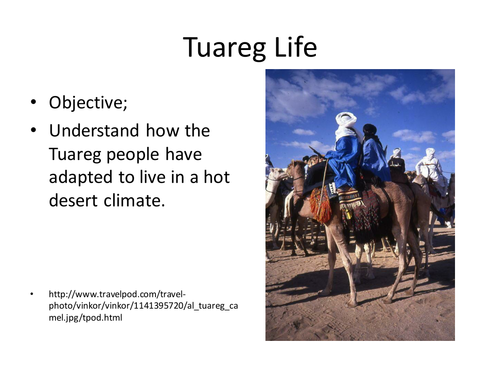 Tuareg Life

• Objective;
• Understand how the Tuareg people have adapted to live in a hot desert climate.

• http://www.travelpod.com/travel-photo/vinkor/vinkor/1141395720/al_tuareg_camel.jpg/tpod.html